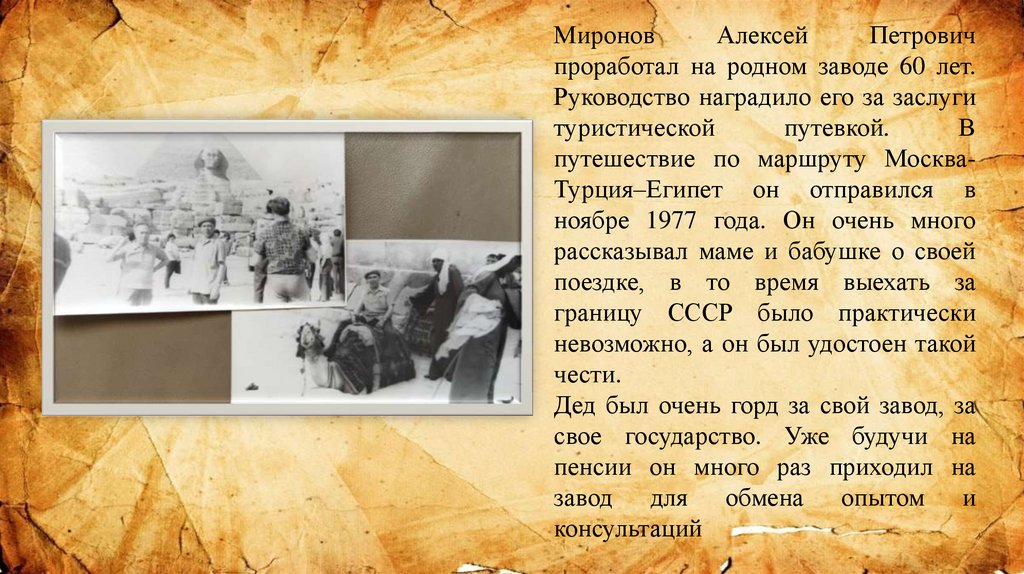 Миронов Алексей Петрович проработал на родном заводе 60 лет. Руководство наградило его за заслуги туристической путевкой. В путешествие по маршруту Москва-Турция–Египет он отправился в ноябре 1977 года. Он очень много рассказывал маме и бабушке о своей поездке, в то время выехать за границу СССР было практически невозможно, а он был удостоен такой чести.
Дед был очень горд за свой завод, за свое государство. Уже будучи на пенсии он много раз приходил на завод для обмена опытом и консультаций